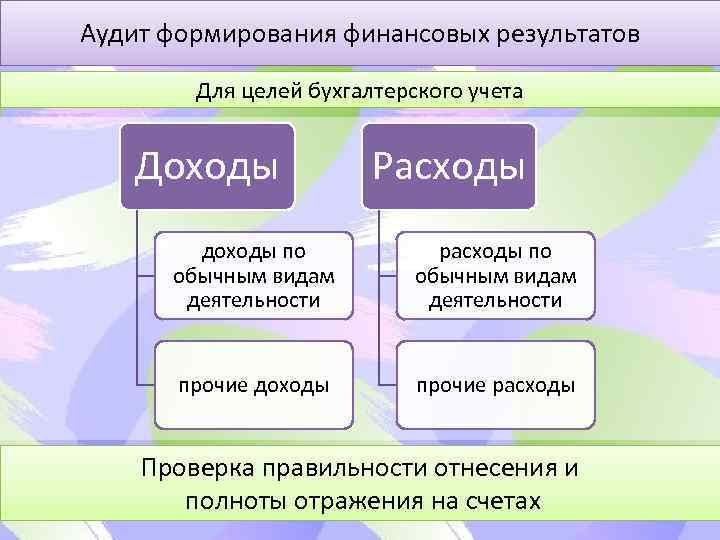 Аудит формирования финансовых результатов

Для целей бухгалтерского учета

Доходы

доходы по обычным видам деятельности

прочие доходы

Расходы

расходы по обычным видам деятельности

прочие расходы

Проверка правильности отнесения и полноты отражения на счетах